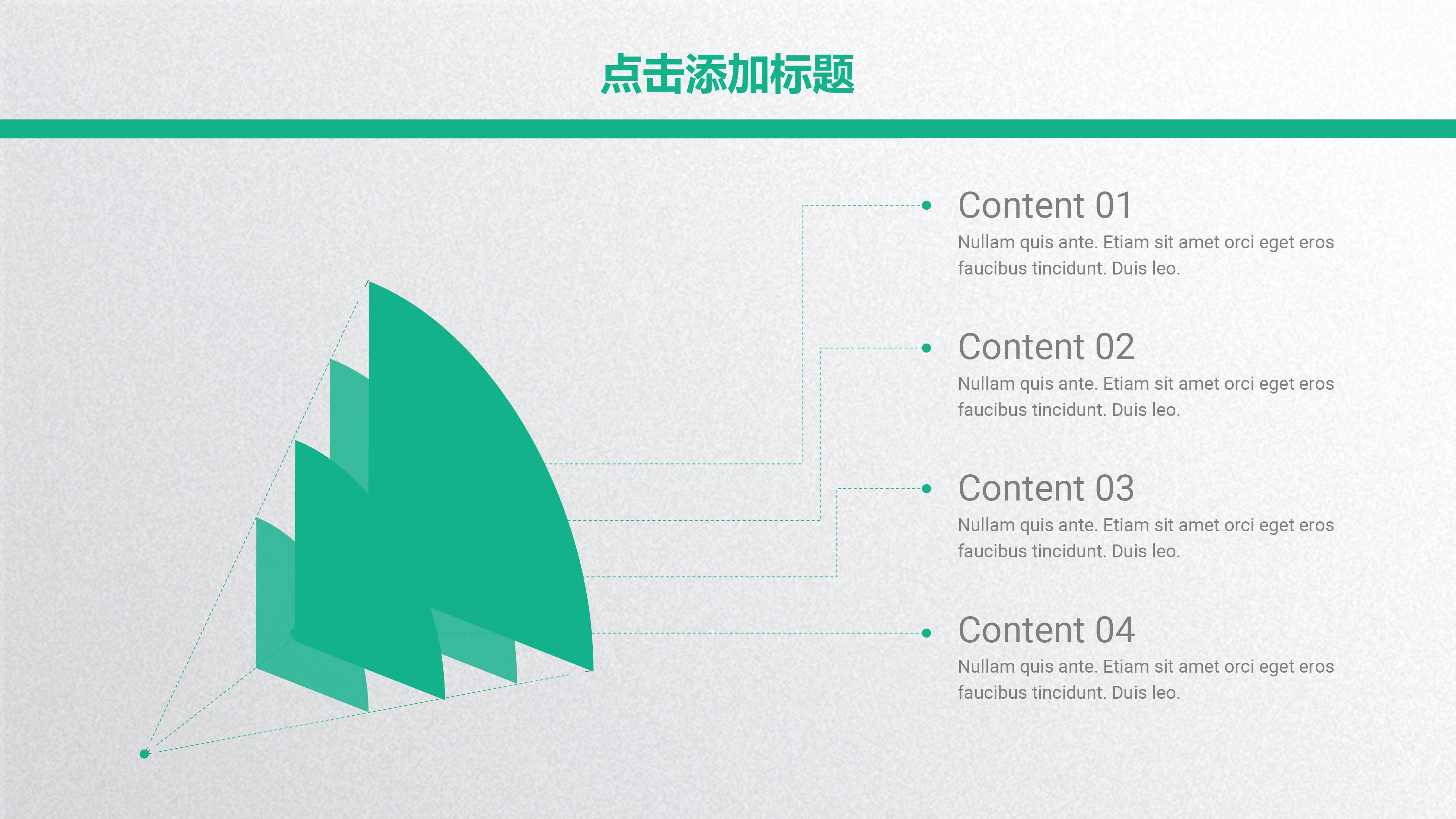 点击添加标题

Content 01
Nullam quis ante. Etiam sit amet orci eget eros faucibus tincidunt. Duis leo.

Content 02
Nullam quis ante. Etiam sit amet orci eget eros faucibus tincidunt. Duis leo.

Content 03
Nullam quis ante. Etiam sit amet orci eget eros faucibus tincidunt. Duis leo.

Content 04
Nullam quis ante. Etiam sit amet orci eget eros faucibus tincidunt. Duis leo.